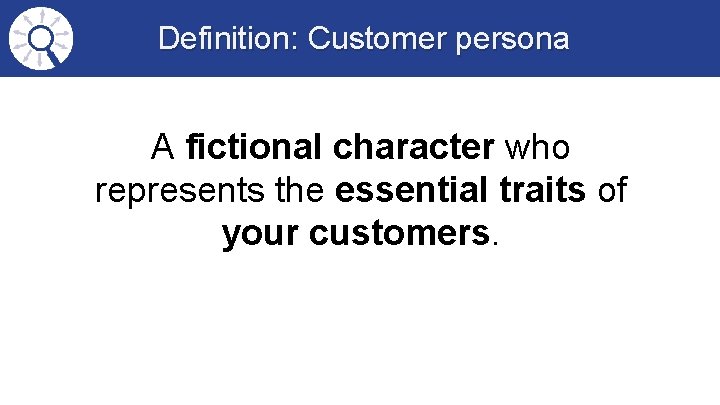 Definition: Customer persona

A fictional character who represents the essential traits of your customers.